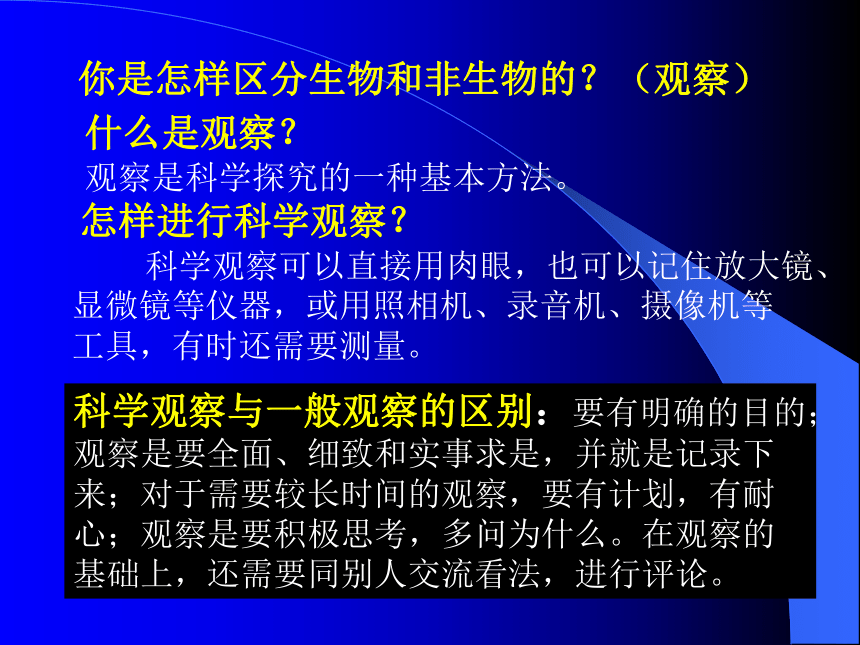 你是怎样区分生物和非生物的？（观察）

什么是观察？

观察是科学探究的一种基本方法。

怎样进行科学观察？

科学观察可以直接用肉眼，也可以记住放大镜、显微镜等仪器，或用照相机、录音机、摄像机等工具，有时还需要测量。

科学观察与一般观察的区别：要有明确的目的；观察是要全面、细致和实事求是，并就是记录下来；对于需要较长时间的观察，要有计划，有耐心；观察是要积极思考，多问为什么。在观察的基础上，还需要同别人交流看法，进行评论。